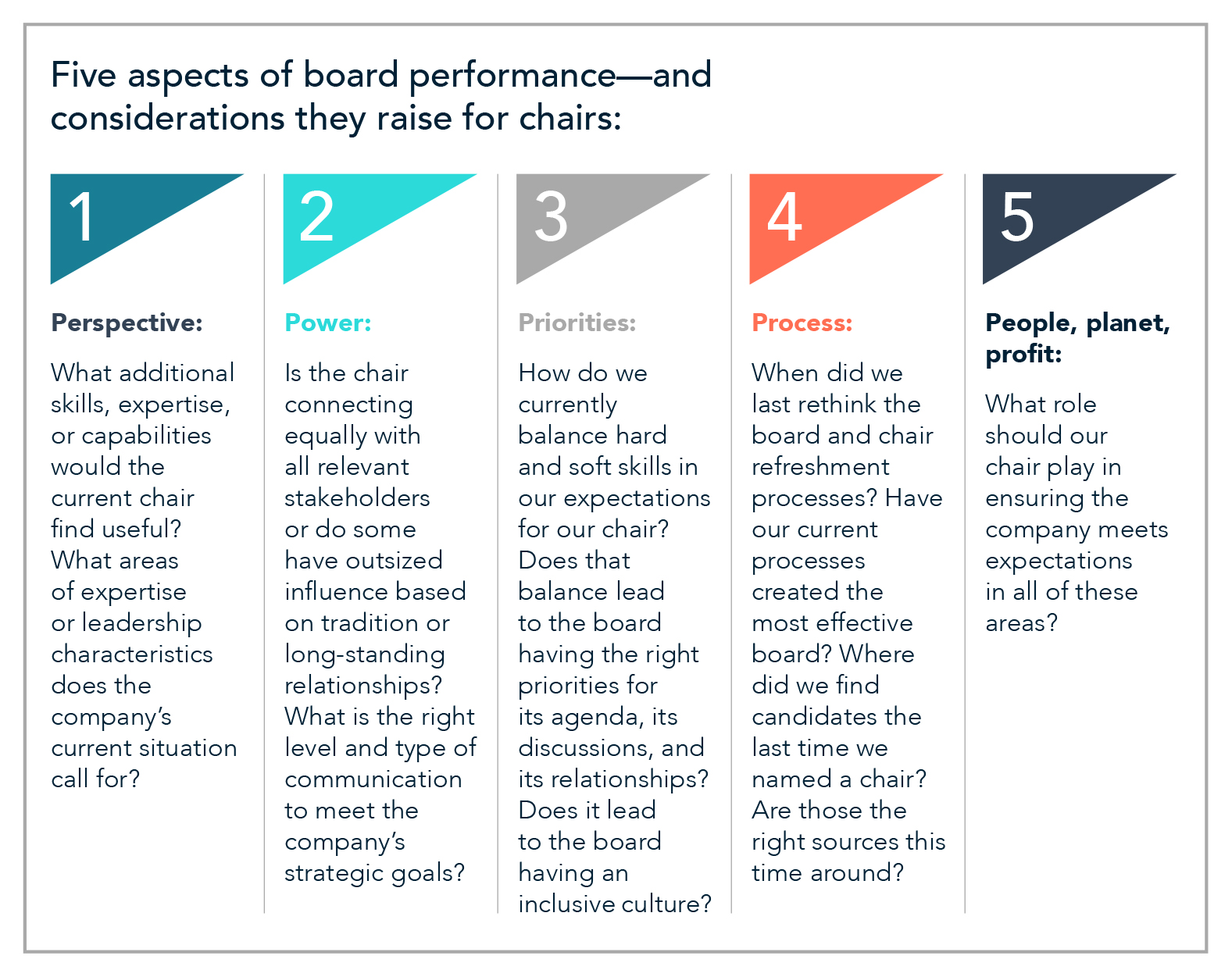 Five aspects of board performance—and considerations they raise for chairs:

1

Perspective:

What additional skills, expertise, or capabilities would the current chair find useful? What areas of expertise or leadership characteristics does the company's current situation call for?

2

Power:

Is the chair connecting equally with all relevant stakeholders or do some have outsized influence based on tradition or long-standing relationships? What is the right level and type of communication to meet the company's strategic goals?

3

Priorities:

How do we currently balance hard and soft skills in our expectations for our chair? Does that balance lead to the board having the right priorities for its agenda, its discussions, and its relationships? Does it lead to the board having an inclusive culture?

4

Process:

When did we last rethink the board and chair refreshment processes? Have our current processes created the most effective board? Where did we find candidates the last time we named a chair? Are those the right sources this time around?

5

People, planet, profit:

What role should our chair play in ensuring the company meets expectations in all of these areas?